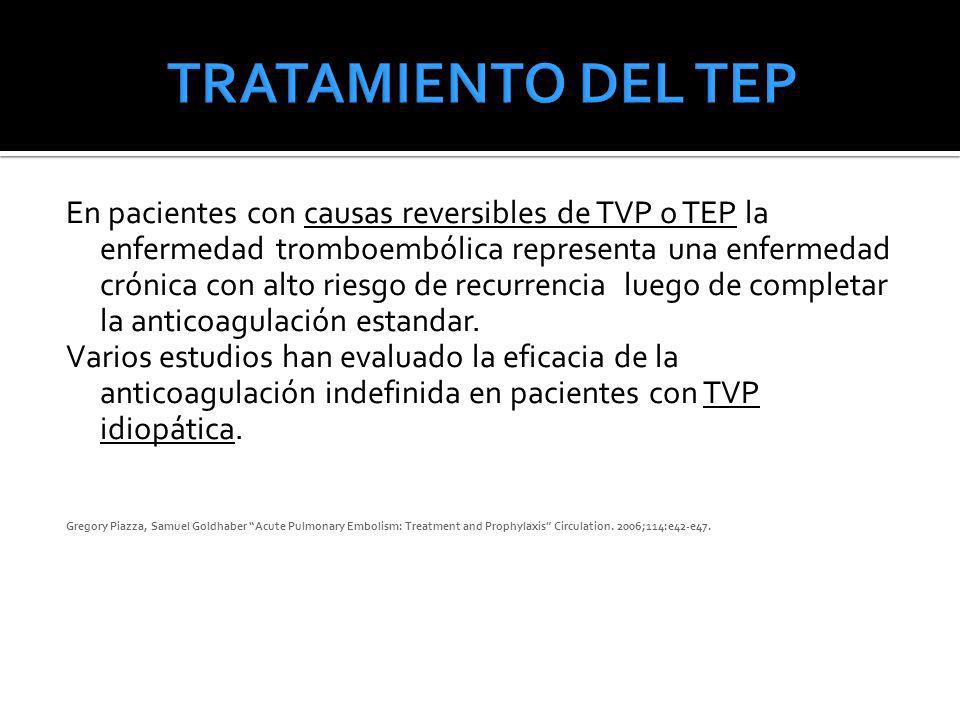 TRATAMIENTO DEL TEP

En pacientes con causas reversibles de TVP o TEP la enfermedad tromboembólica representa una enfermedad crónica con alto riesgo de recurrencia luego de completar la anticoagulación estandar.

Varios estudios han evaluado la eficacia de la anticoagulación indefinida en pacientes con TVP idiopática.

Gregory Piazza, Samuel Goldhaber "Acute Pulmonary Embolism: Treatment and Prophylaxis" Circulation. 2006;114:e42-e47.